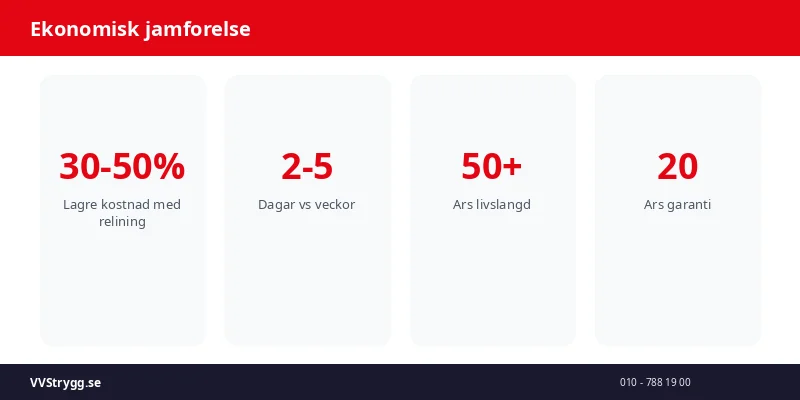 Ekonomisk jamforelse

30-50%
Lagre kostnad med relining

2-5
Dagar vs veckor

50+
Ars livslangd

20
Ars garanti

VVStrygg.se

010 - 788 19 00